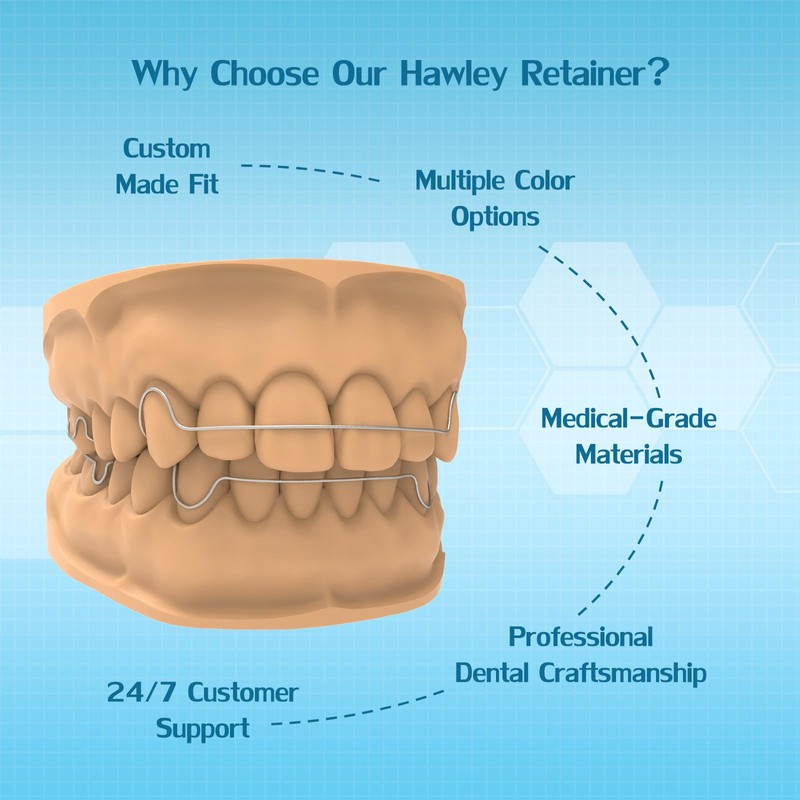 Why Choose Our Hawley Retainer?

Custom Made Fit

Multiple Color Options

Medical-Grade Materials

Professional Dental Craftsmanship

24/7 Customer Support